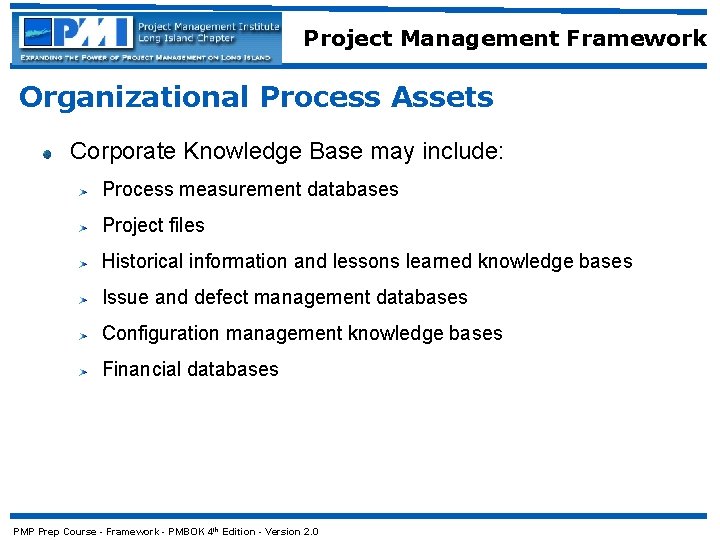 PMI Project Management Institute Long Island Chapter
EXPANDING THE POWER OF PROJECT MANAGEMENT ON LONG ISLAND

Project Management Framework

Organizational Process Assets

Corporate Knowledge Base may include:

Process measurement databases

Project files

Historical information and lessons learned knowledge bases

Issue and defect management databases

Configuration management knowledge bases

Financial databases

PMP Prep Course - Framework - PMBOK 4$^{th}$ Edition - Version 2.0